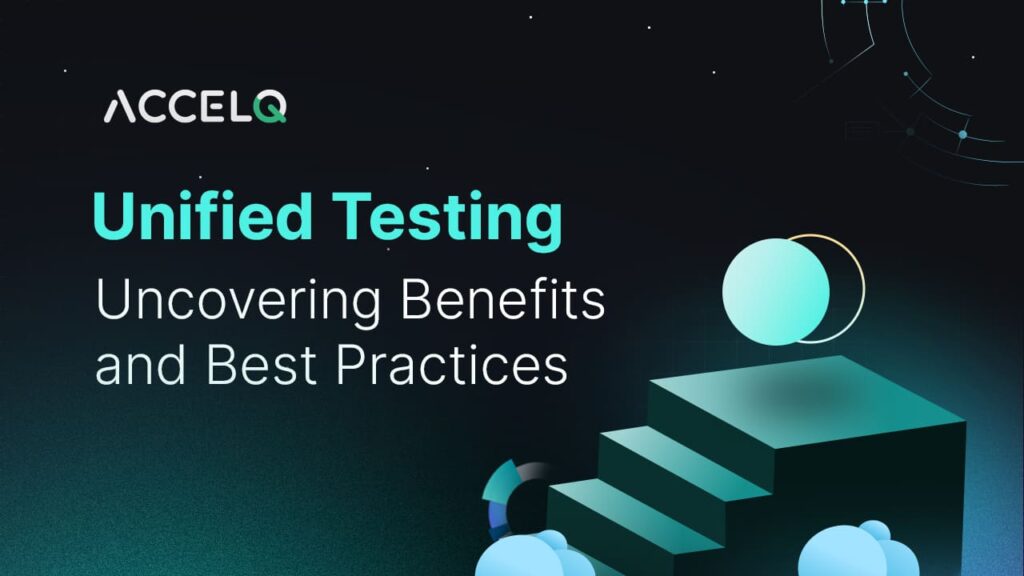 ACCELQ

Unified Testing

Uncovering Benefits and Best Practices